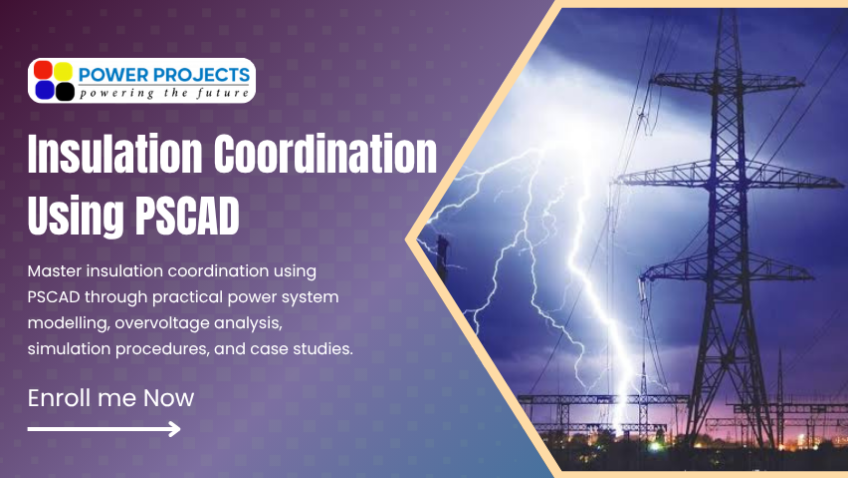 POWER PROJECTS
powering the future

Insulation Coordination Using PSCAD

Master insulation coordination using PSCAD through practical power system modelling, overvoltage analysis, simulation procedures, and case studies.

Enroll me Now